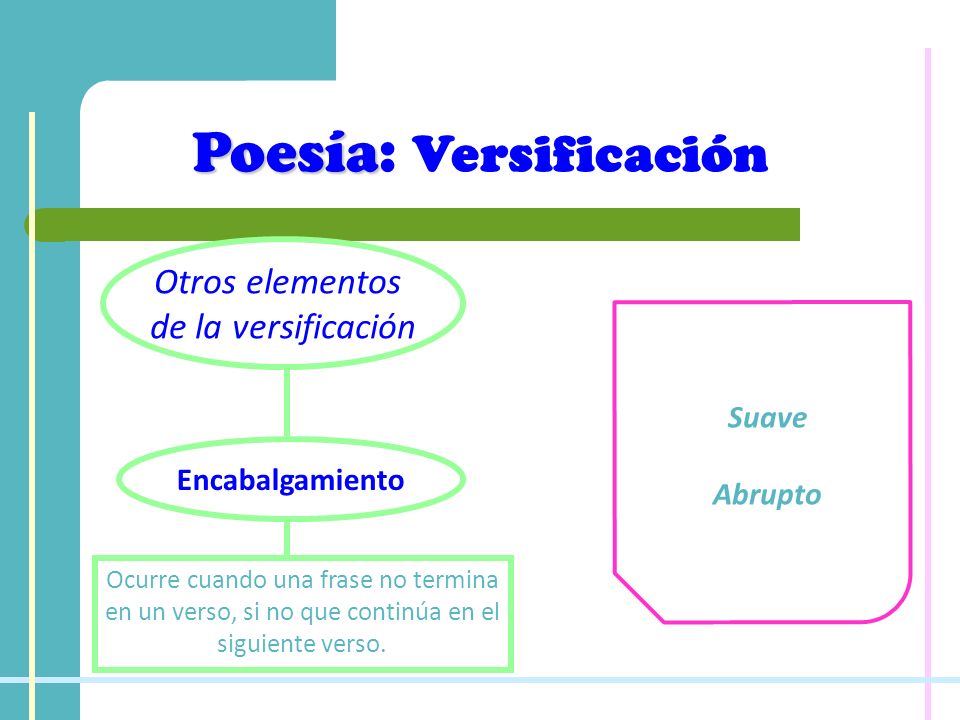 Poesía: Versificación

Otros elementos de la versificación

Encabalgamiento

Ocurre cuando una frase no termina en un verso, si no que continúa en el siguiente verso.

Suave

Abrupto